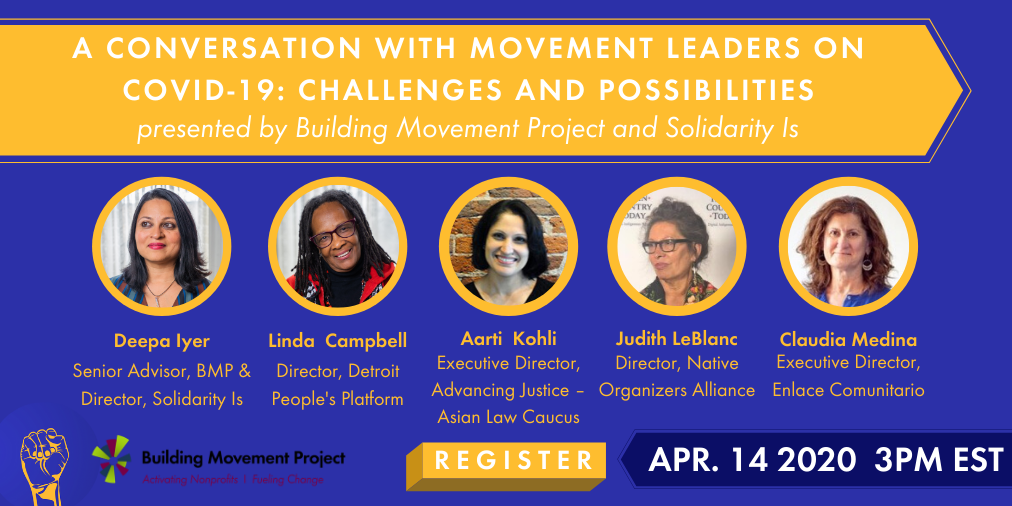 A CONVERSATION WITH MOVEMENT LEADERS ON COVID-19: CHALLENGES AND POSSIBILITIES

presented by Building Movement Project and Solidarity Is

Deepa Iyer
Senior Advisor, BMP & Director, Solidarity Is

Linda Campbell
Director, Detroit People's Platform

Aarti Kohli
Executive Director, Advancing Justice – Asian Law Caucus

Judith LeBlanc
Director, Native Organizers Alliance

Claudia Medina
Executive Director, Enlace Comunitario

Building Movement Project
Activating Nonprofits | Fueling Change

REGISTER

APR. 14 2020 3PM EST